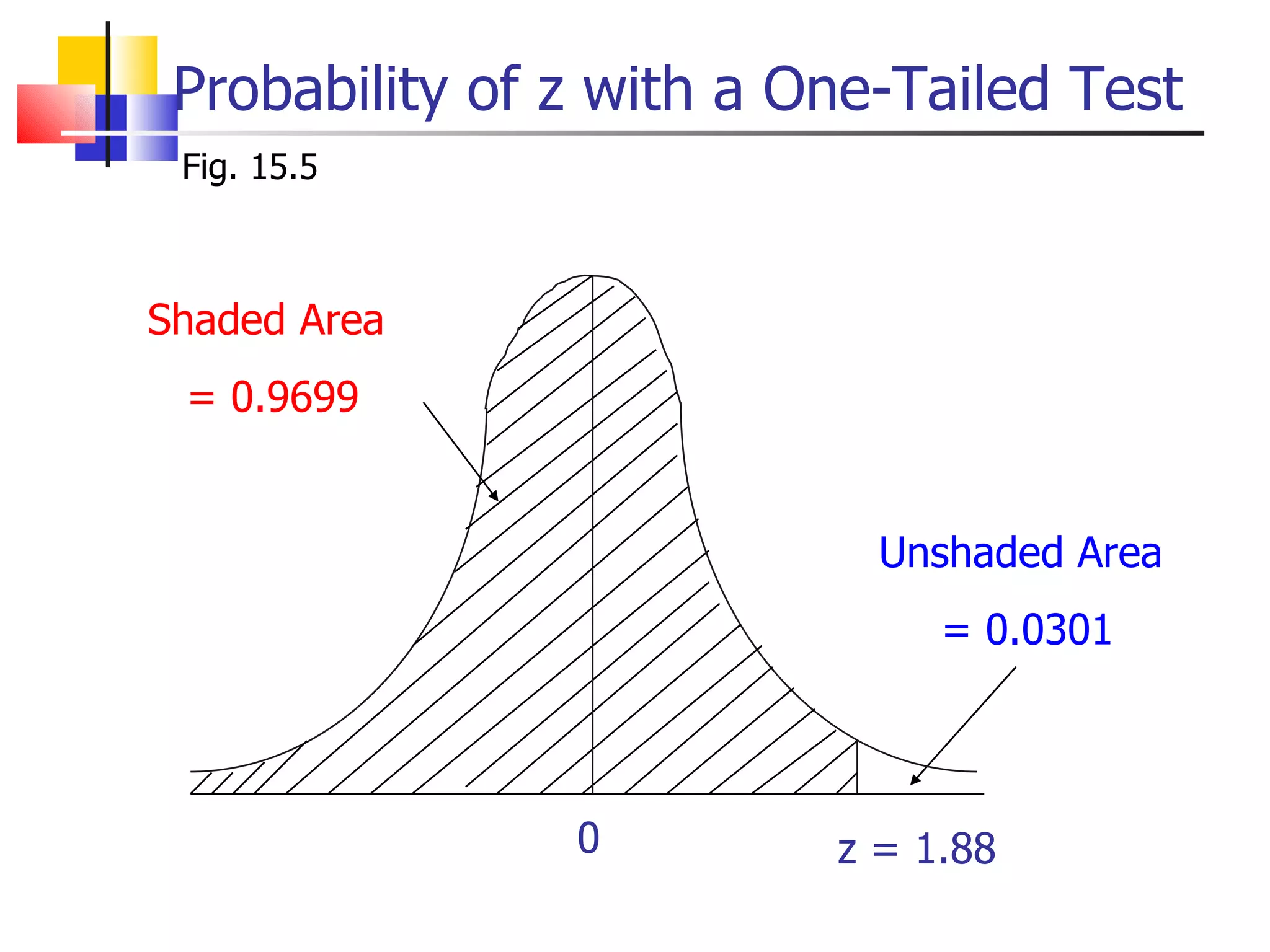 Probability of z with a One-Tailed Test

Fig. 15.5

Shaded Area

= 0.9699

Unshaded Area

= 0.0301

0

z = 1.88